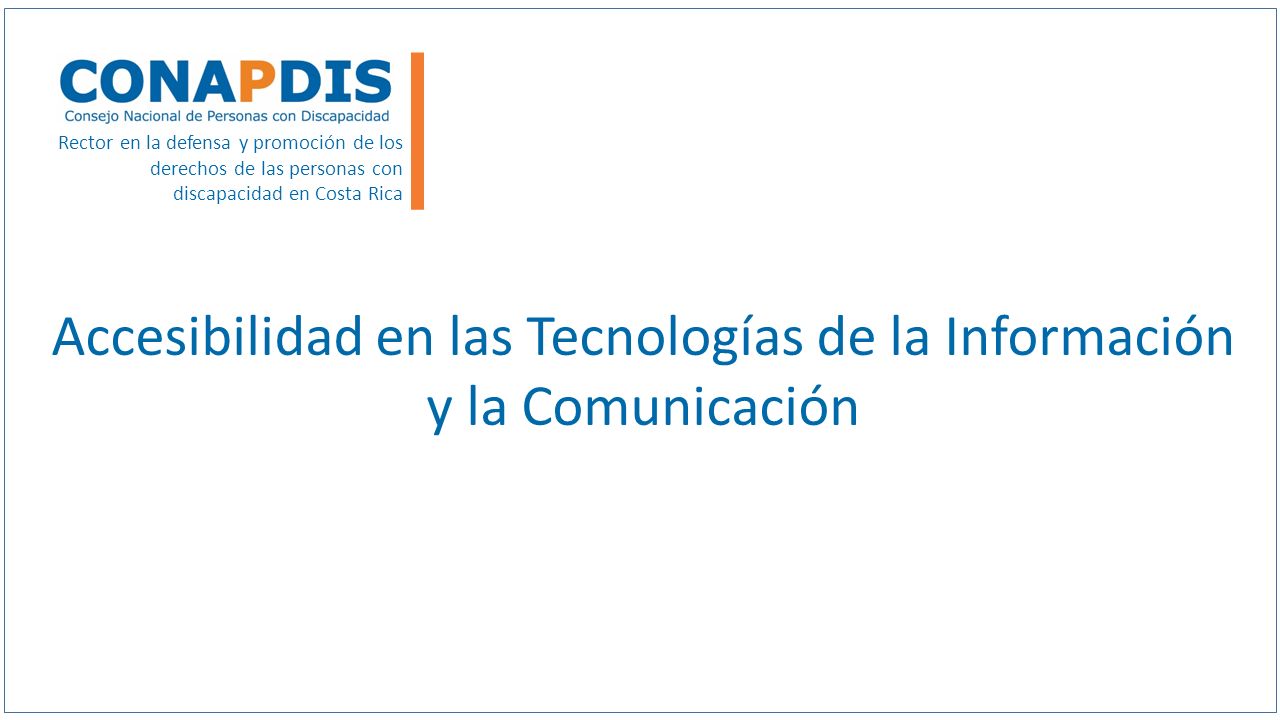 CONAPDIS
Consejo Nacional de Personas con Discapacidad

Rector en la defensa y promoción de los derechos de las personas con discapacidad en Costa Rica

Accesibilidad en las Tecnologías de la Información y la Comunicación